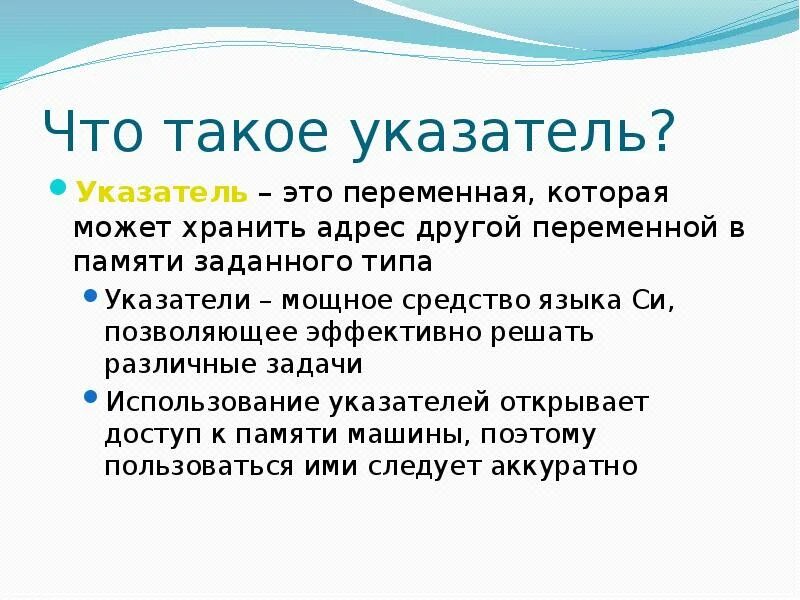 Что такое указатель?

Указатель – это переменная, которая может хранить адрес другой переменной в памяти заданного типа

Указатели – мощное средство языка Си, позволяющее эффективно решать различные задачи

Использование указателей открывает доступ к памяти машины, поэтому пользоваться ими следует аккуратно